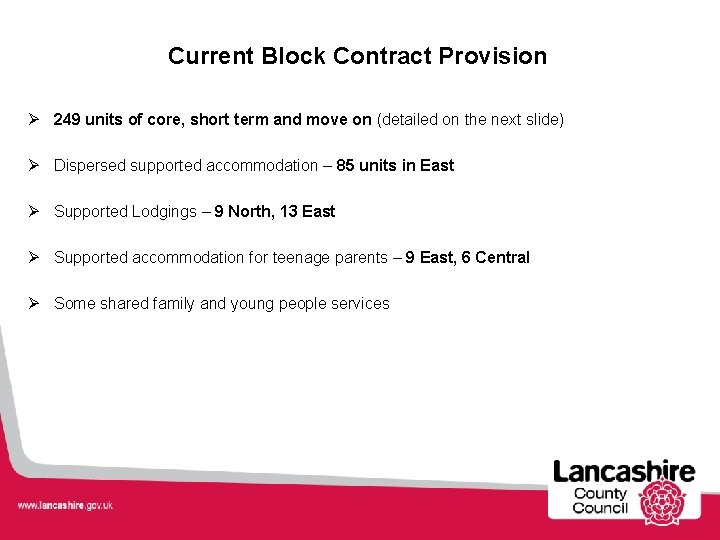 Current Block Contract Provision

➢ 249 units of core, short term and move on (detailed on the next slide)

➢ Dispersed supported accommodation – 85 units in East

➢ Supported Lodgings – 9 North, 13 East

➢ Supported accommodation for teenage parents – 9 East, 6 Central

➢ Some shared family and young people services

www.lancashire.gov.uk

Lancashire County Council